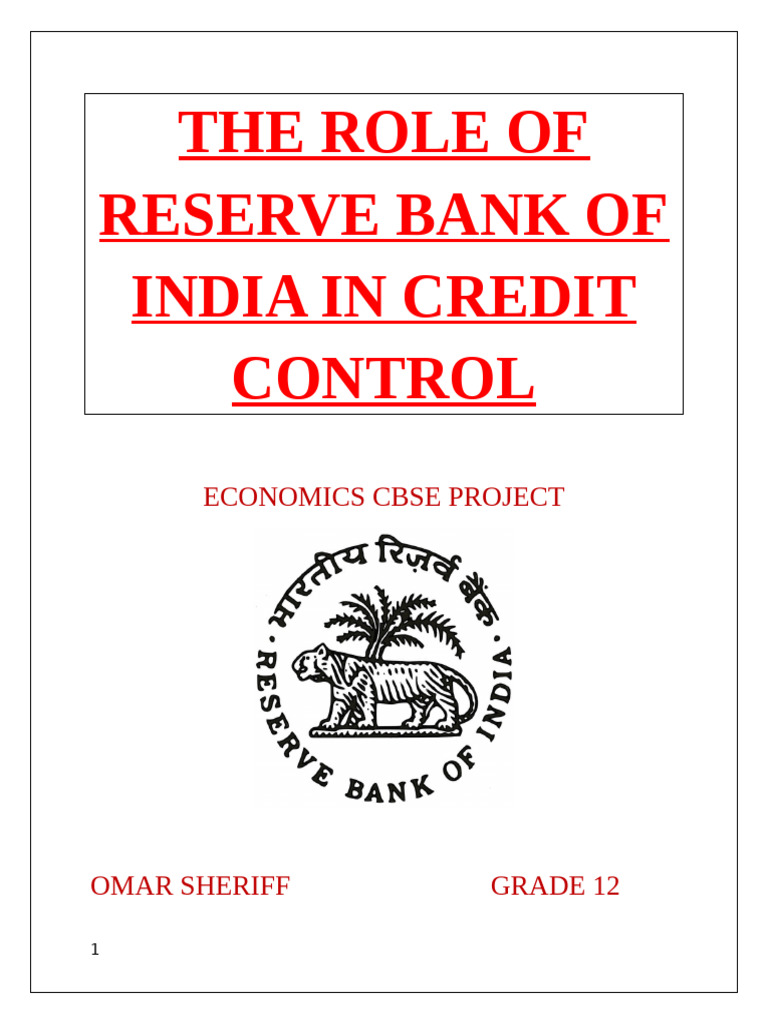 THE ROLE OF RESERVE BANK OF INDIA IN CREDIT CONTROL

ECONOMICS CBSE PROJECT

भारतीय रिज़र्व बैंक

RESERVE BANK OF INDIA

OMAR SHERIFF GRADE 12

1